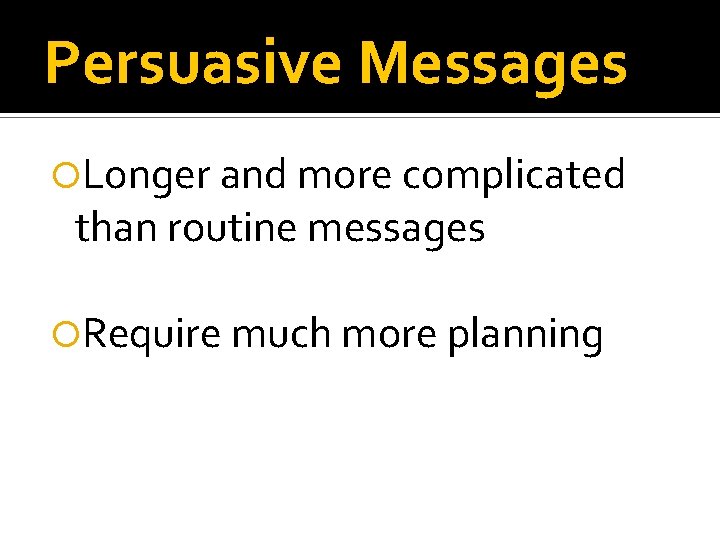 Persuasive Messages

Longer and more complicated than routine messages

Require much more planning